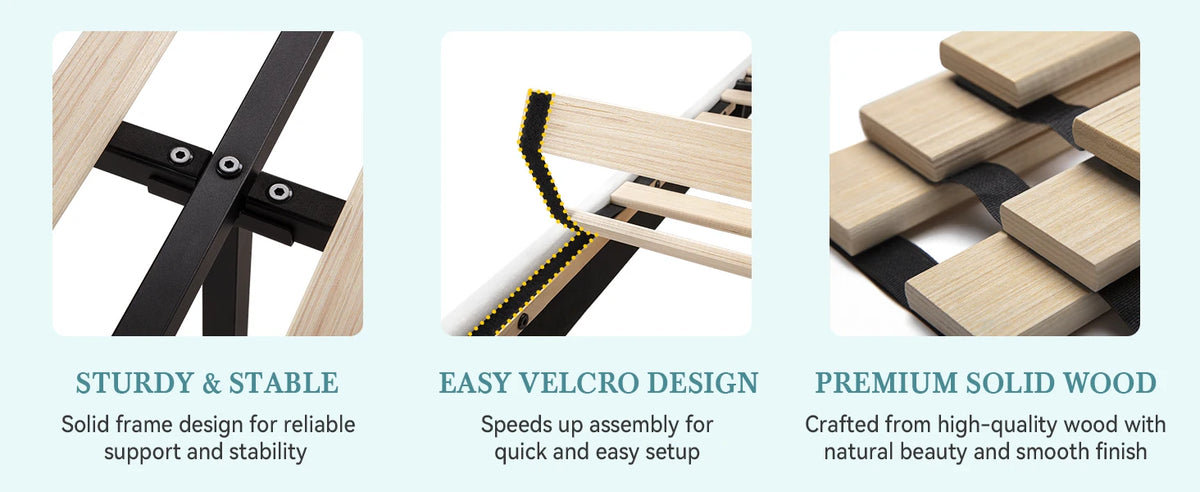 STURDY & STABLE
Solid frame design for reliable support and stability

EASY VELCRO DESIGN
Speeds up assembly for quick and easy setup

PREMIUM SOLID WOOD
Crafted from high-quality wood with natural beauty and smooth finish